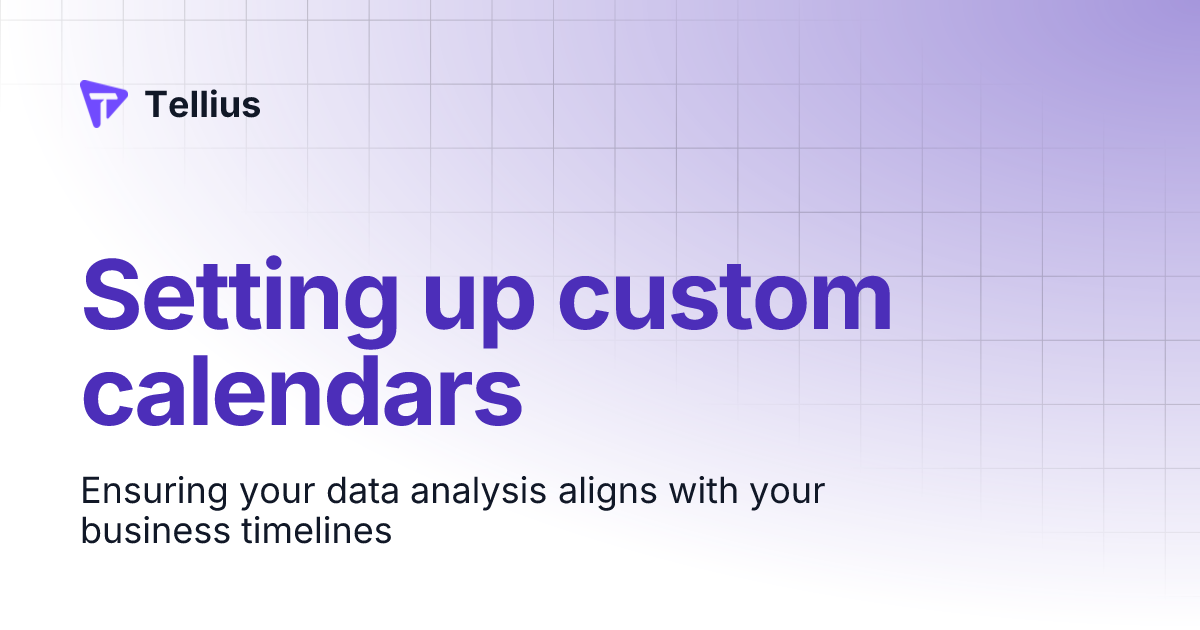 Tellius

Setting up custom calendars

Ensuring your data analysis aligns with your business timelines